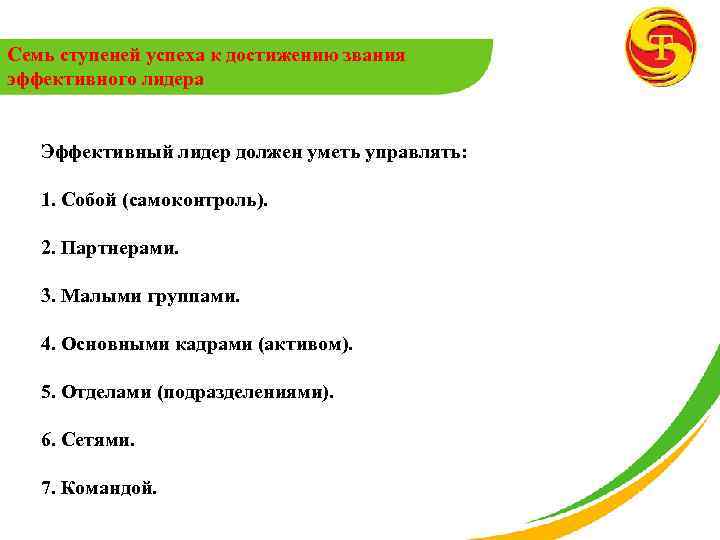 Семь ступеней успеха к достижению звания эффективного лидера

Эффективный лидер должен уметь управлять:

1. Собой (самоконтроль).

2. Партнерами.

3. Малыми группами.

4. Основными кадрами (активом).

5. Отделами (подразделениями).

6. Сетями.

7. Командой.